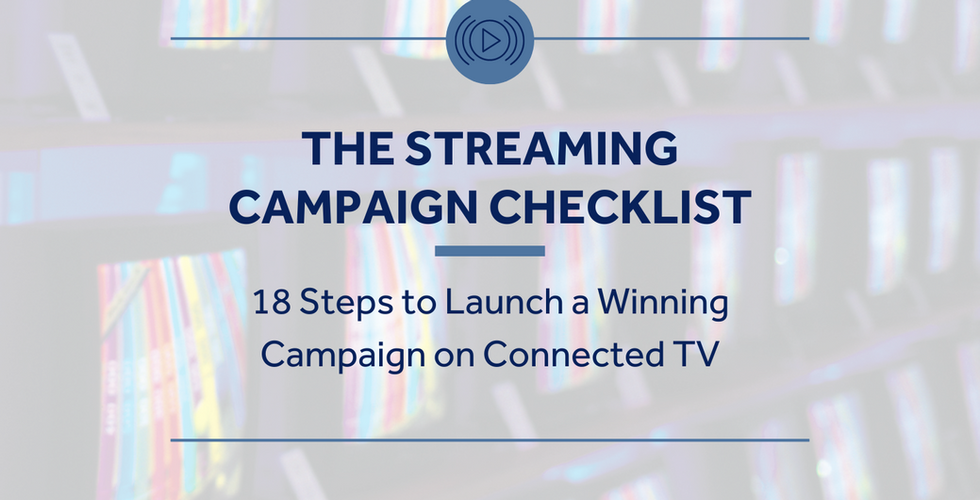 THE STREAMING CAMPAIGN CHECKLIST

18 Steps to Launch a Winning Campaign on Connected TV